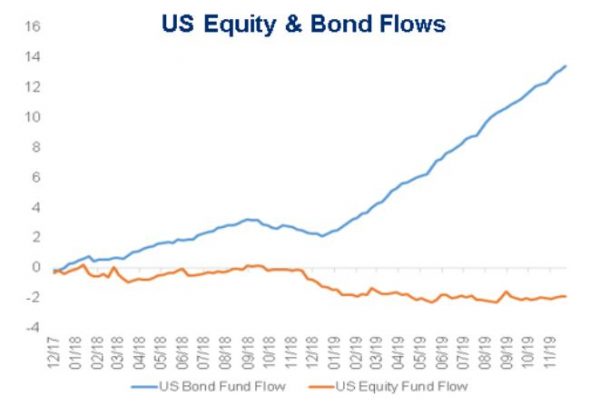 US Equity & Bond Flows

16
14
12
10
8
6
4
2
0
-2
-4

12/17
01/18
02/18
03/18
04/18
05/18
06/18
07/18
08/18
09/18
10/18
11/18
12/18
01/19
02/19
03/19
04/19
05/19
06/19
07/19
08/19
09/19
10/19
11/19

US Bond Fund Flow
US Equity Fund Flow